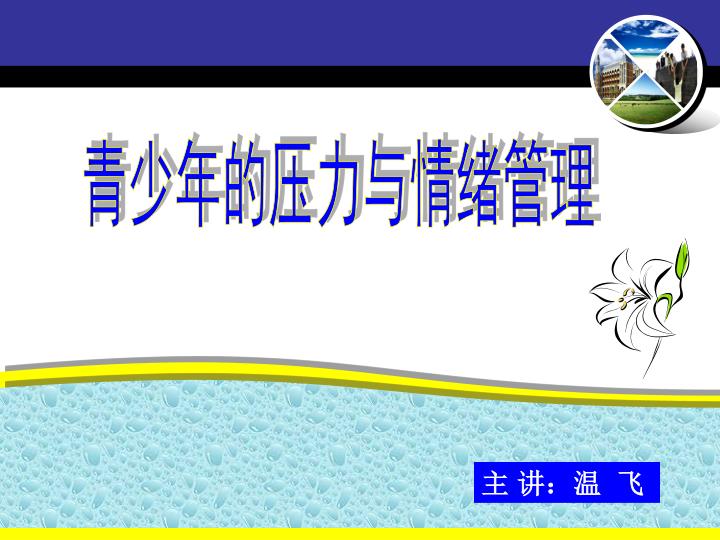 青少年的压力与情绪管理

主 讲：温 飞